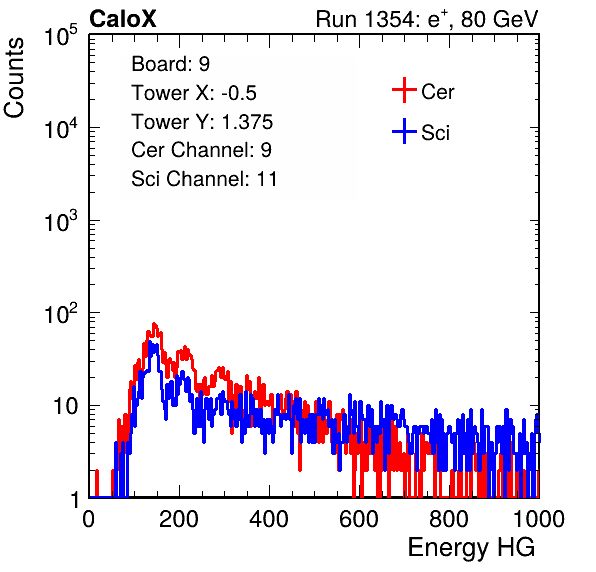 CaloX

Run 1354: $e^{+}$, 80 GeV

Counts

$10^5$

$10^4$

$10^3$

$10^2$

10

1

Board: 9
Tower X: -0.5
Tower Y: 1.375
Cer Channel: 9
Sci Channel: 11

Cer

Sci

0 200 400 600 800 1000

Energy HG